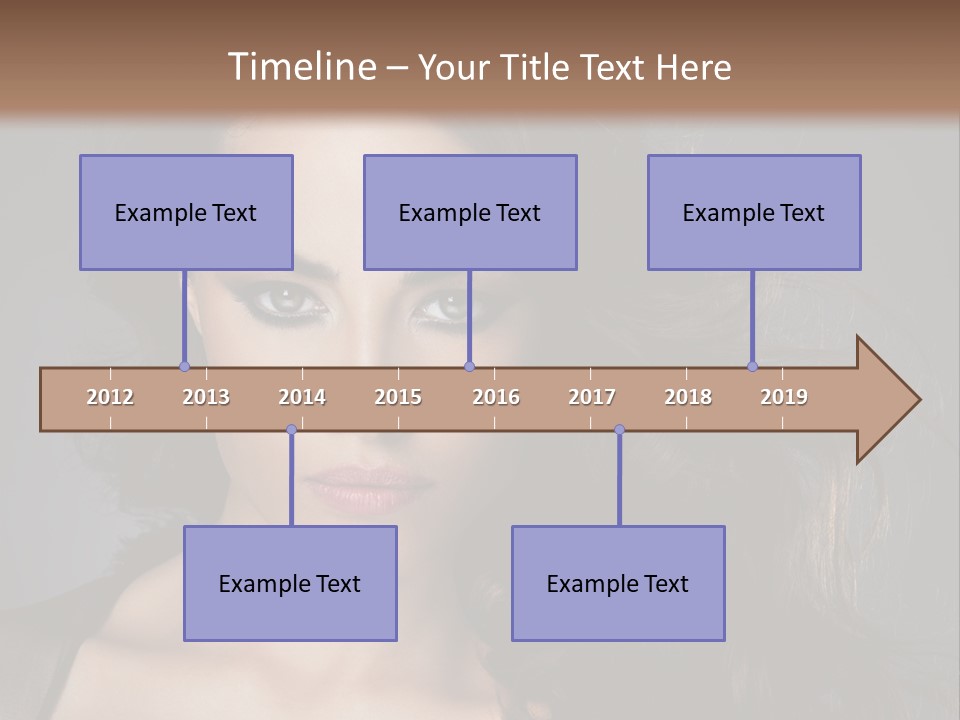 Timeline – Your Title Text Here

Example Text

Example Text

Example Text

2012 2013 2014 2015 2016 2017 2018 2019

Example Text

Example Text